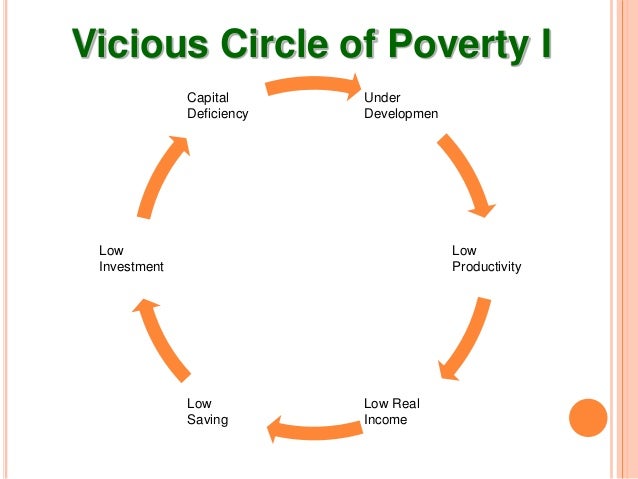 Vicious Circle of Poverty I

Capital
Deficiency

Under
Developmen

Low
Productivity

Low Real
Income

Low
Saving

Low
Investment